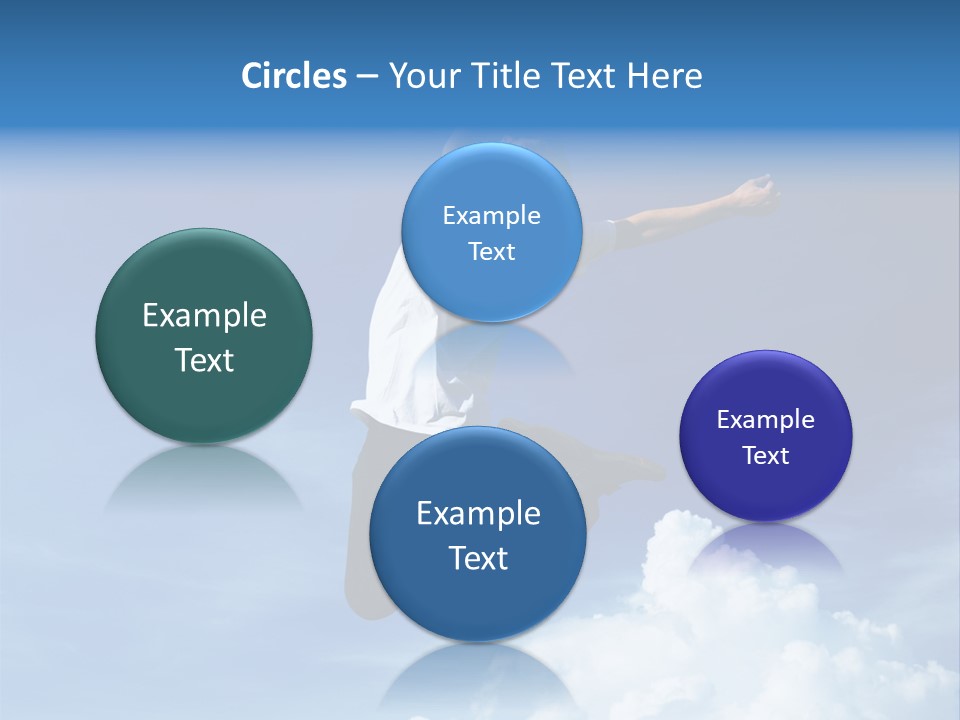 Circles – Your Title Text Here

Example Text

Example Text

Example Text

Example Text